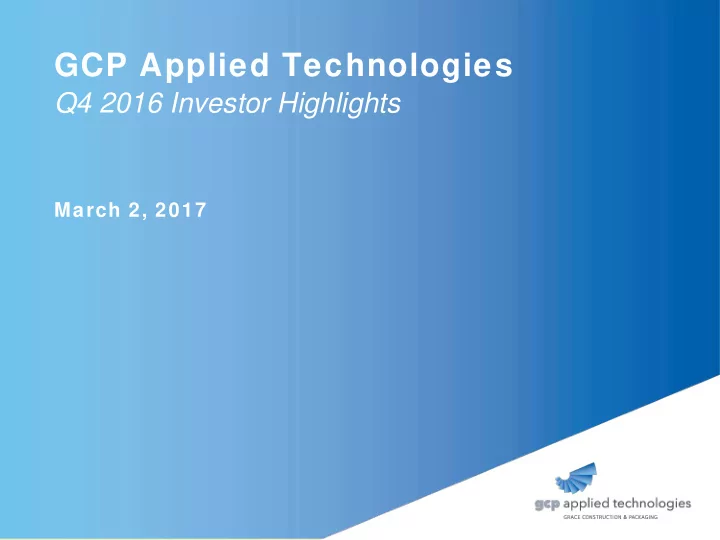 GCP Applied Technologies
Q4 2016 Investor Highlights

March 2, 2017

gcp applied technologies
GRACE CONSTRUCTION & PACKAGING